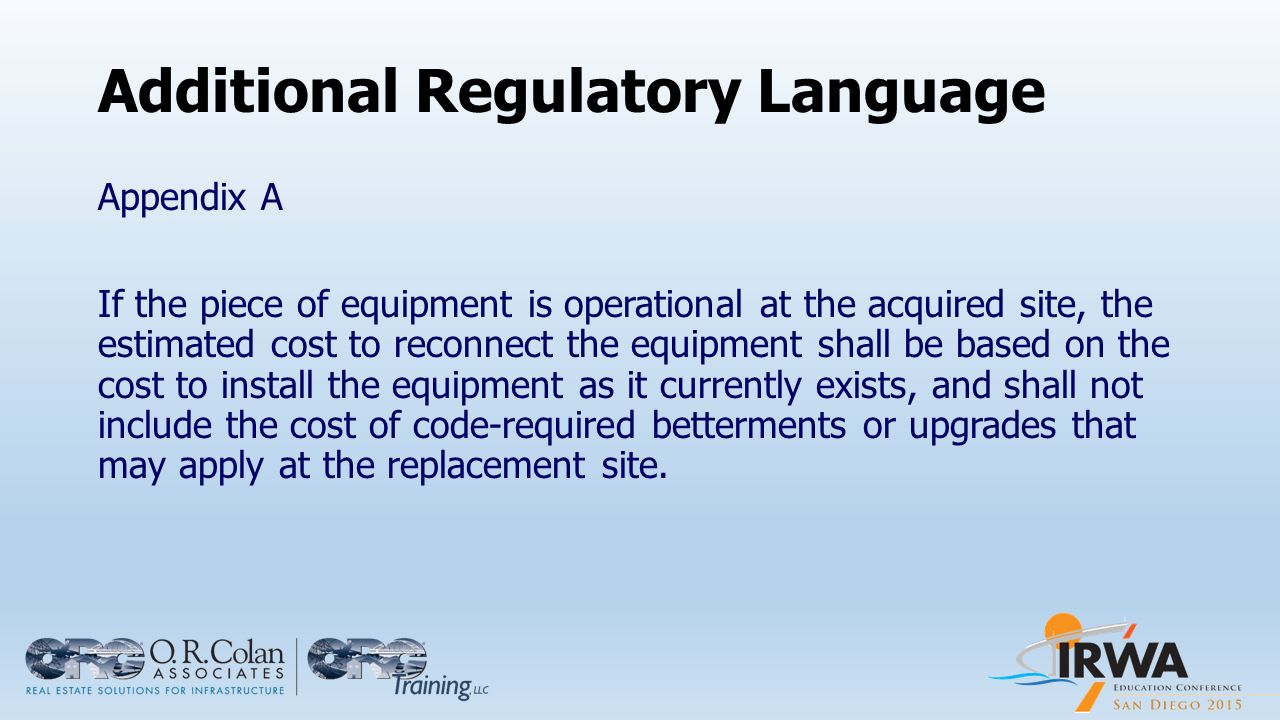 Additional Regulatory Language

Appendix A

If the piece of equipment is operational at the acquired site, the estimated cost to reconnect the equipment shall be based on the cost to install the equipment as it currently exists, and shall not include the cost of code-required betterments or upgrades that may apply at the replacement site.

ORC O.R.Colan ASSOCIATES
REAL ESTATE SOLUTIONS FOR INFRASTRUCTURE

ORC Training LLC

IRWA
EDUCATION CONFERENCE
SAN DIEGO 2015